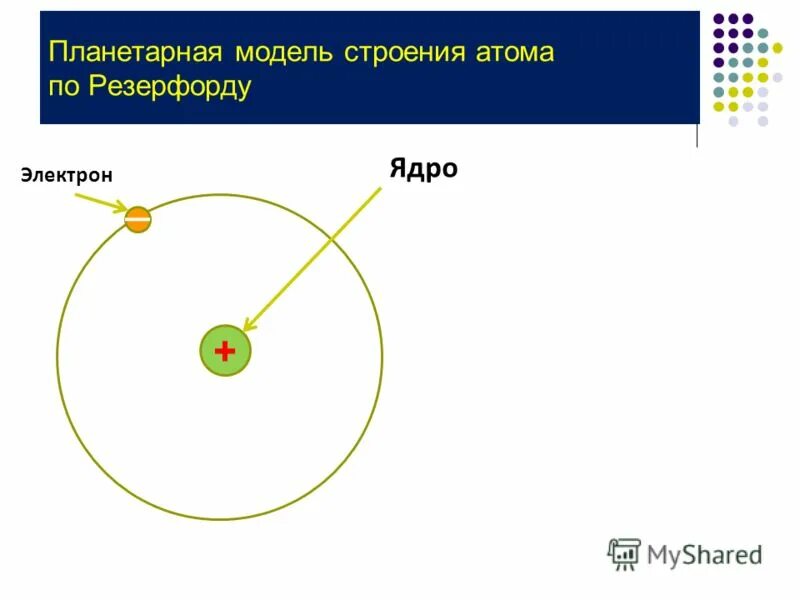 Планетарная модель строения атома по Резерфорду

Электрон

Ядро

−

+

MyShared